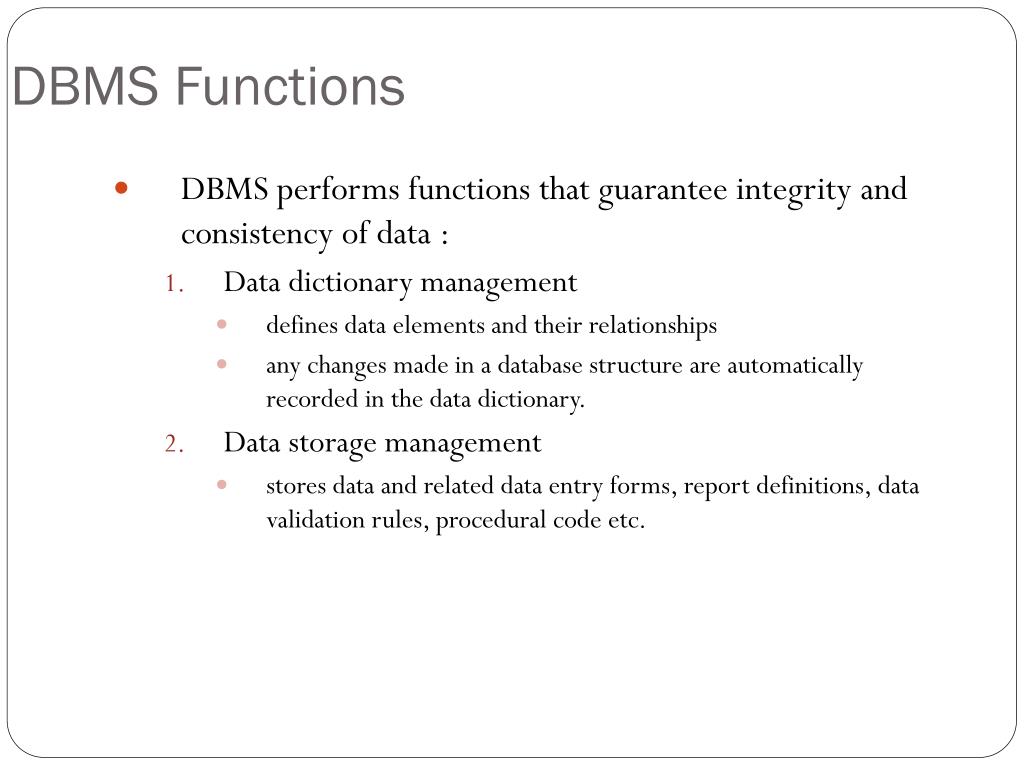 DBMS Functions

• DBMS performs functions that guarantee integrity and consistency of data :

1. Data dictionary management
   • defines data elements and their relationships
   • any changes made in a database structure are automatically recorded in the data dictionary.

2. Data storage management
   • stores data and related data entry forms, report definitions, data validation rules, procedural code etc.